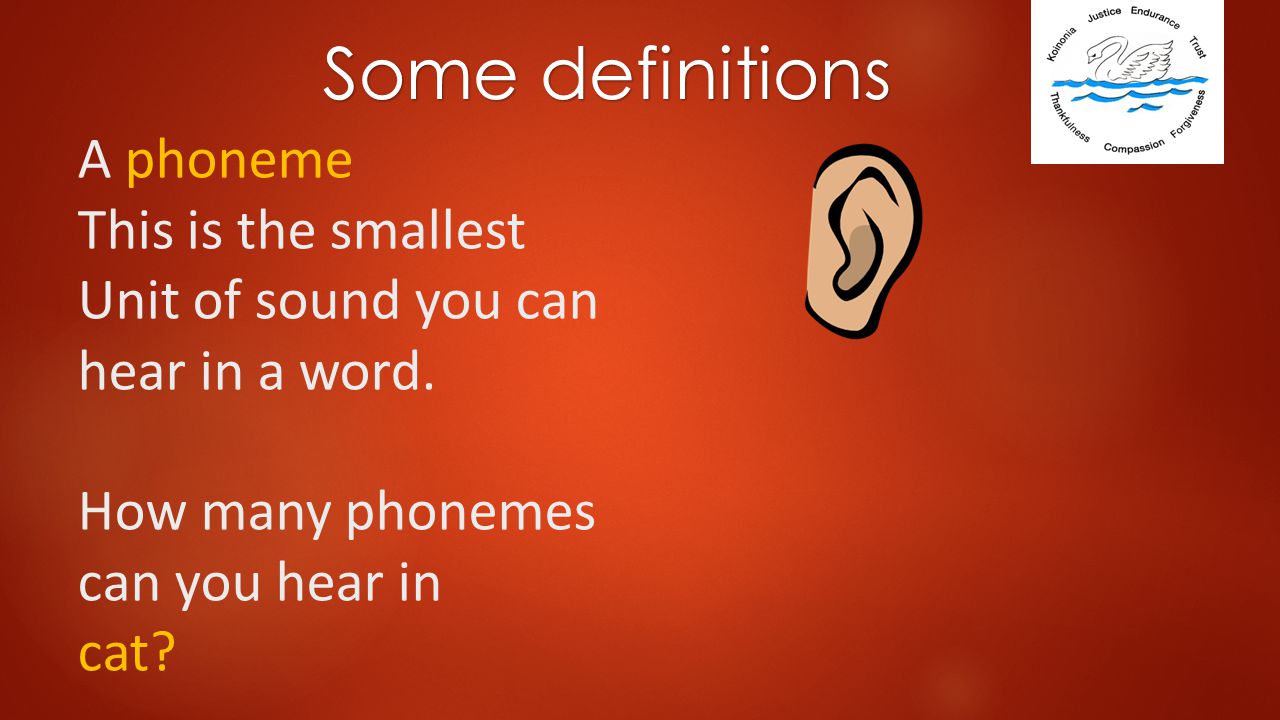 Some definitions

Koinonia Justice Endurance Trust Forgiveness Compassion Thankfulness

A phoneme
This is the smallest Unit of sound you can hear in a word.

How many phonemes can you hear in cat?